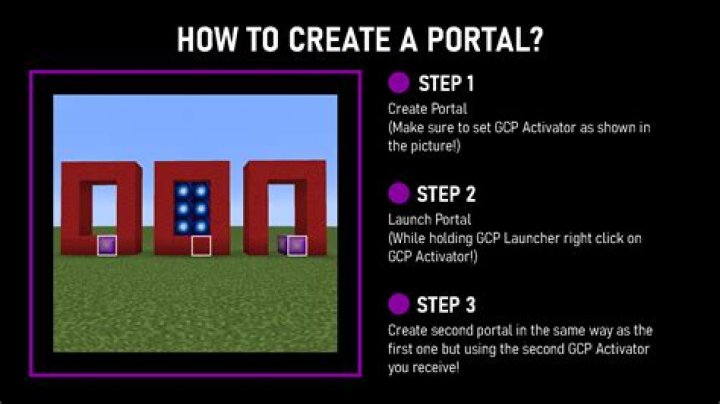 HOW TO CREATE A PORTAL?

STEP 1
Create Portal
(Make sure to set GCP Activator as shown in the picture!)

STEP 2
Launch Portal
(While holding GCP Launcher right click on GCP Activator!)

STEP 3
Create second portal in the same way as the first one but using the second GCP Activator you receive!